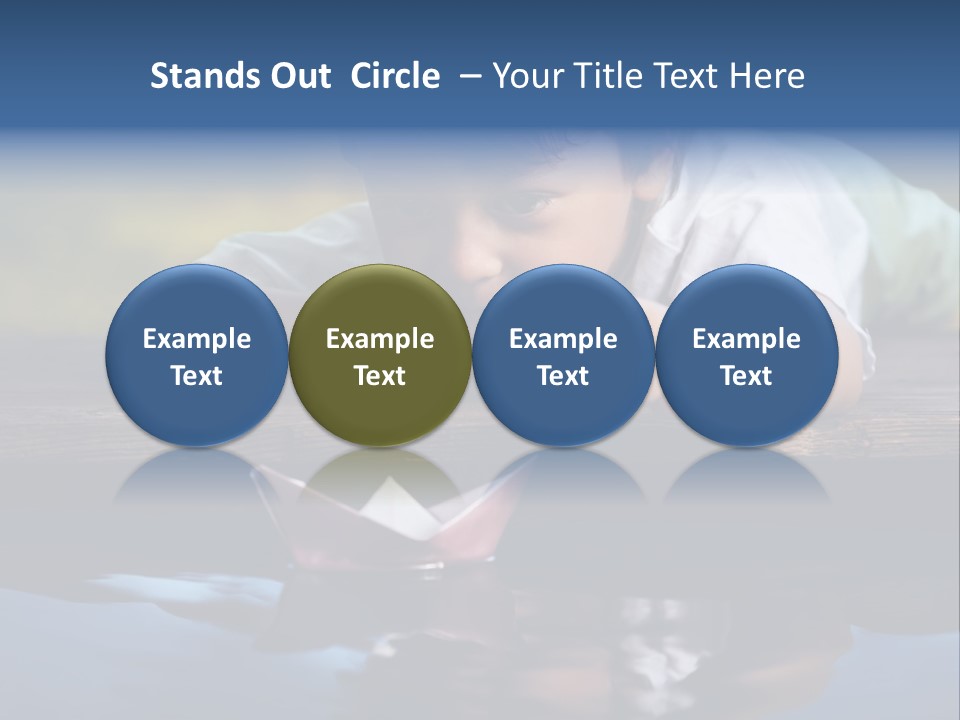 Stands Out Circle – Your Title Text Here

Example Text

Example Text

Example Text

Example Text